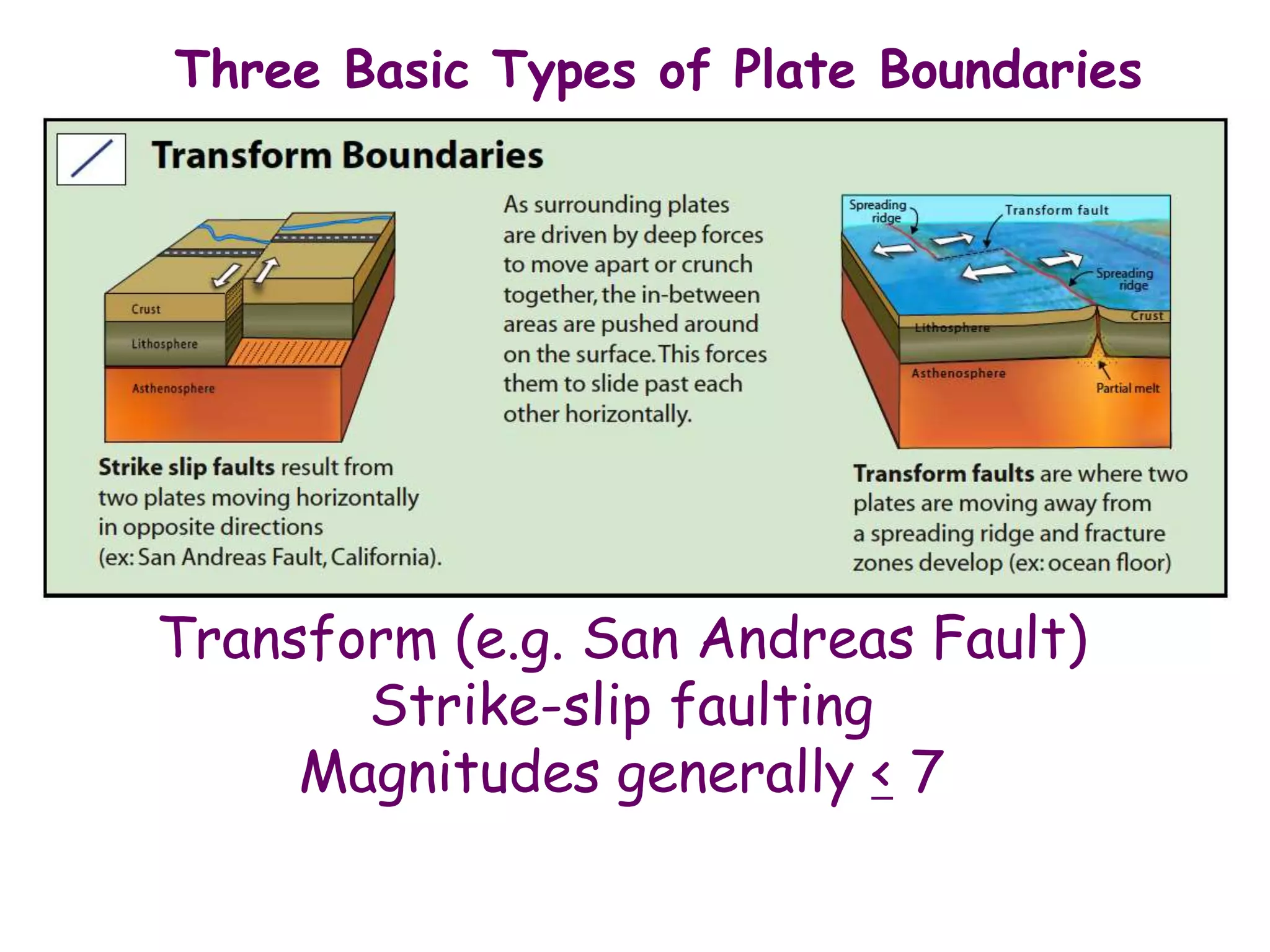 Three Basic Types of Plate Boundaries

Transform Boundaries

Crust
Lithosphere
Asthenosphere

Strike slip faults result from two plates moving horizontally in opposite directions (ex: San Andreas Fault, California).

As surrounding plates are driven by deep forces to move apart or crunch together, the in-between areas are pushed around on the surface. This forces them to slide past each other horizontally.

Spreading ridge
Transform fault
Spreading ridge
Crust
Lithosphere
Asthenosphere
Partial melt

Transform faults are where two plates are moving away from a spreading ridge and fracture zones develop (ex: ocean floor)

Transform (e.g. San Andreas Fault)
Strike-slip faulting
Magnitudes generally $\leq$ 7